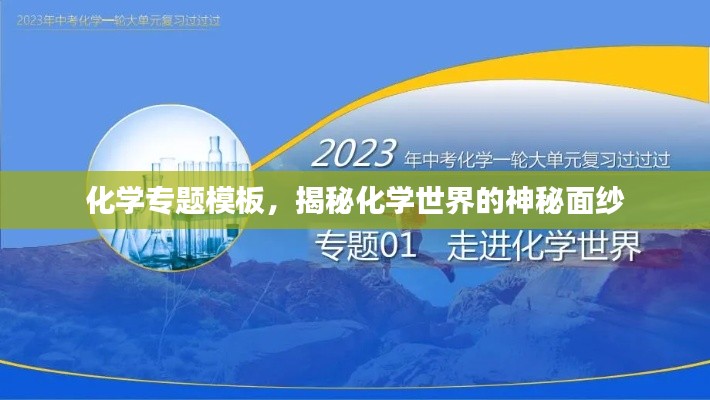 2023年中考化学一轮大单元复习过过过

2023 年中考化学一轮大单元复习过过过

化学专题模板，揭秘化学世界的神秘面纱

专题01 走进化学世界